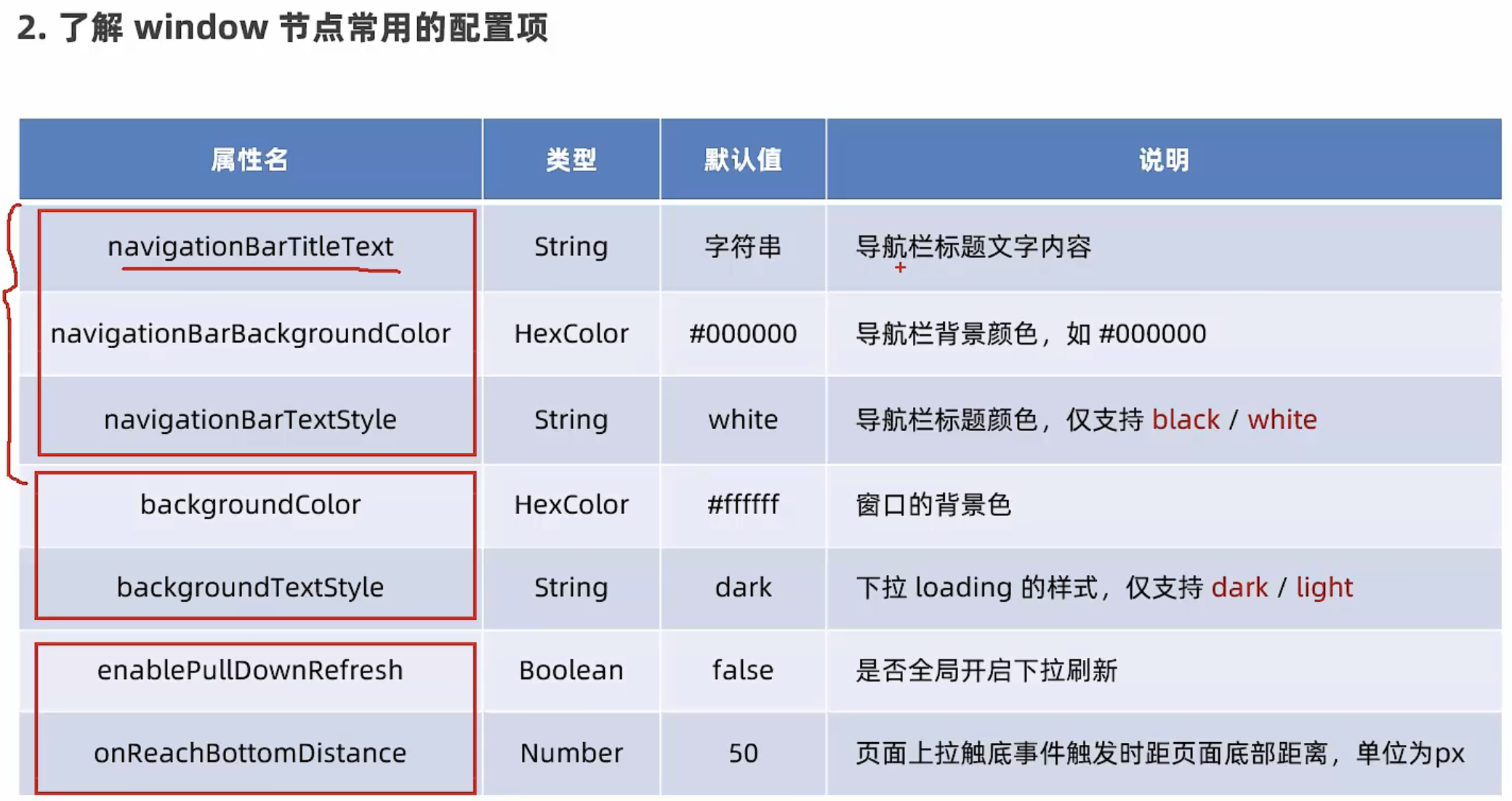 2. 了解 window 节点常用的配置项

| 属性名 | 类型 | 默认值 | 说明 |
|---|---|---|---|
| navigationBarTitleText | String | 字符串 | 导航栏标题文字内容 |
| navigationBarBackgroundColor | HexColor | #000000 | 导航栏背景颜色，如 #000000 |
| navigationBarTextStyle | String | white | 导航栏标题颜色，仅支持 black / white |
| backgroundColor | HexColor | #ffffff | 窗口的背景色 |
| backgroundTextStyle | String | dark | 下拉 loading 的样式，仅支持 dark / light |
| enablePullDownRefresh | Boolean | false | 是否全局开启下拉刷新 |
| onReachBottomDistance | Number | 50 | 页面上拉触底事件触发时距页面底部距离，单位为px |